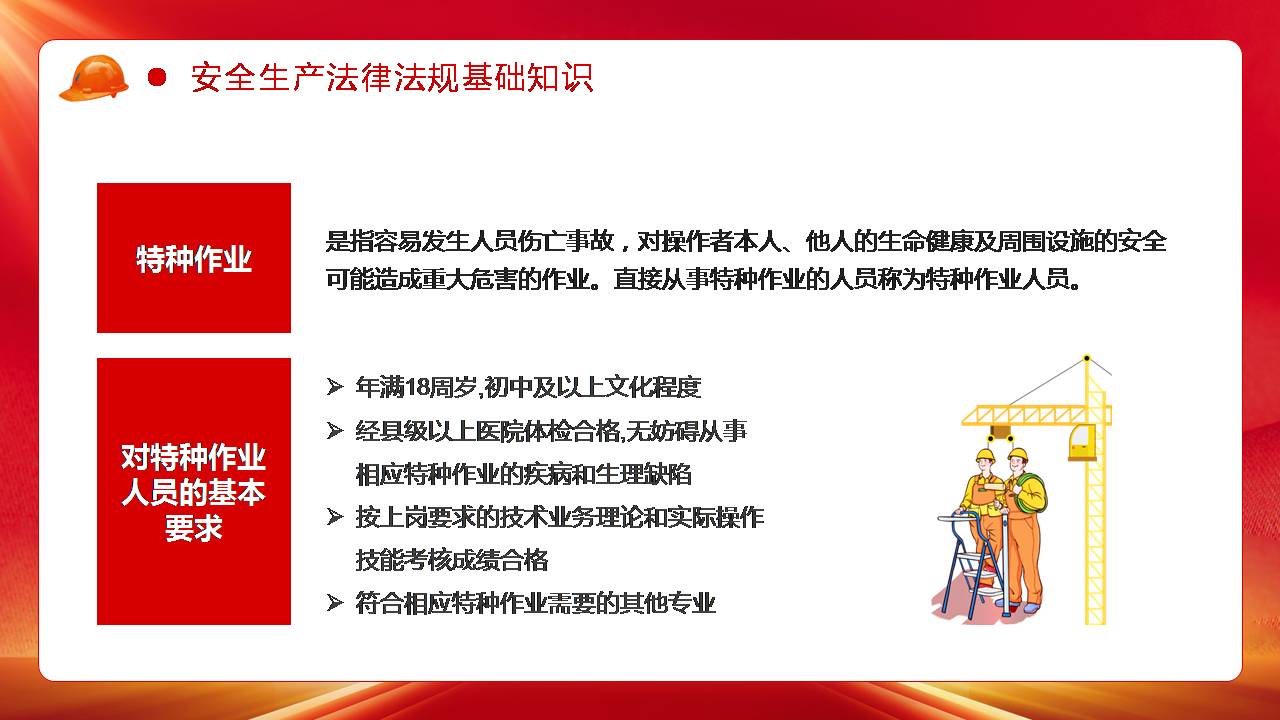 安全生产法律法规基础知识

特种作业

是指容易发生人员伤亡事故，对操作者本人、他人的生命健康及周围设施的安全可能造成重大危害的作业。直接从事特种作业的人员称为特种作业人员。

对特种作业人员的基本要求

➢ 年满18周岁,初中及以上文化程度
➢ 经县级以上医院体检合格,无妨碍从事相应特种作业的疾病和生理缺陷
➢ 按上岗要求的技术业务理论和实际操作技能考核成绩合格
➢ 符合相应特种作业需要的其他专业